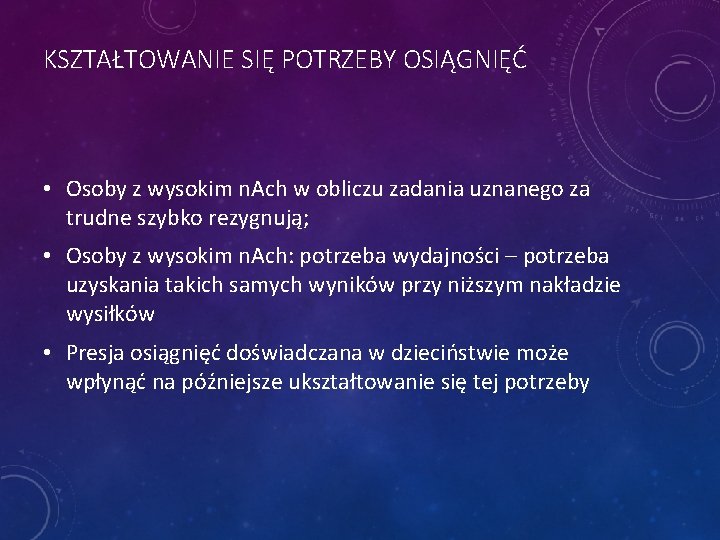 KSZTAŁTOWANIE SIĘ POTRZEBY OSIĄGNIĘĆ

• Osoby z wysokim nAch w obliczu zadania uznanego za trudne szybko rezygnują;
• Osoby z wysokim nAch: potrzeba wydajności – potrzeba uzyskania takich samych wyników przy niższym nakładzie wysiłków
• Presja osiągnięć doświadczana w dzieciństwie może wpłynąć na późniejsze ukształtowanie się tej potrzeby